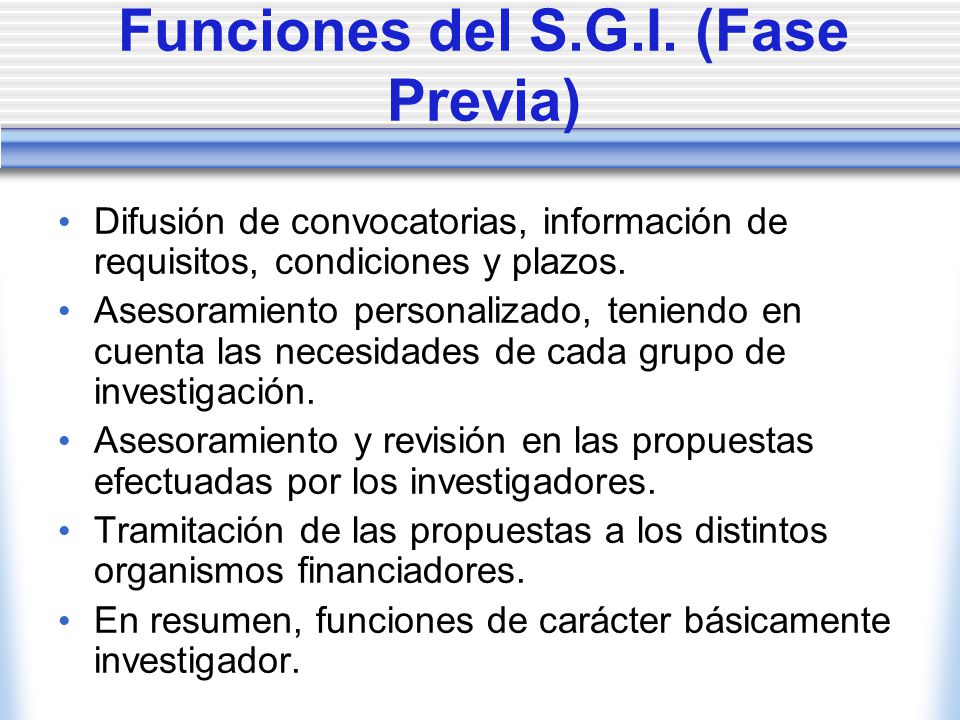 Funciones del S.G.I. (Fase Previa)

• Difusión de convocatorias, información de requisitos, condiciones y plazos.
• Asesoramiento personalizado, teniendo en cuenta las necesidades de cada grupo de investigación.
• Asesoramiento y revisión en las propuestas efectuadas por los investigadores.
• Tramitación de las propuestas a los distintos organismos financiadores.
• En resumen, funciones de carácter básicamente investigador.